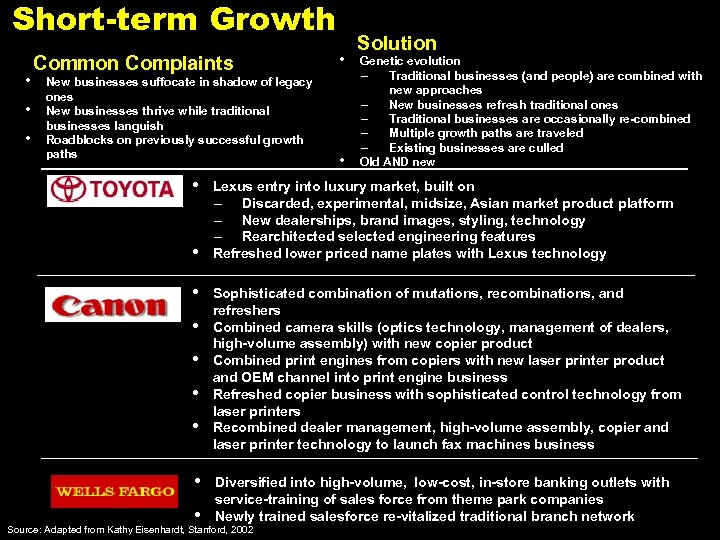 Short-term Growth

Common Complaints
• New businesses suffocate in shadow of legacy ones
• New businesses thrive while traditional businesses languish
• Roadblocks on previously successful growth paths

Solution
• Genetic evolution
– Traditional businesses (and people) are combined with new approaches
– New businesses refresh traditional ones
– Traditional businesses are occasionally re-combined
– Multiple growth paths are traveled
– Existing businesses are culled
• Old AND new

TOYOTA
• Lexus entry into luxury market, built on
– Discarded, experimental, midsize, Asian market product platform
– New dealerships, brand images, styling, technology
– Rearchitected selected engineering features
• Refreshed lower priced name plates with Lexus technology

Canon
• Sophisticated combination of mutations, recombinations, and refreshers
• Combined camera skills (optics technology, management of dealers, high-volume assembly) with new copier product
• Combined print engines from copiers with new laser printer product and OEM channel into print engine business
• Refreshed copier business with sophisticated control technology from laser printers
• Recombined dealer management, high-volume assembly, copier and laser printer technology to launch fax machines business

WELLS FARGO
• Diversified into high-volume, low-cost, in-store banking outlets with service-training of sales force from theme park companies
• Newly trained salesforce re-vitalized traditional branch network

Source: Adapted from Kathy Eisenhardt, Stanford, 2002